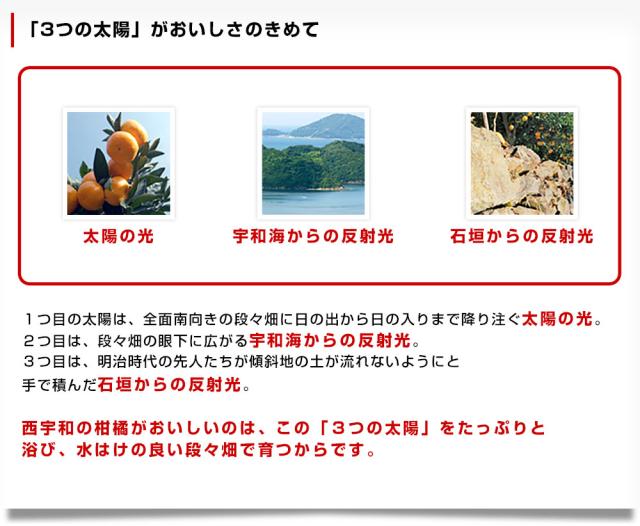 「3つの太陽」がおいしさのきめて

太陽の光

宇和海からの反射光

石垣からの反射光

１つ目の太陽は、全面南向きの段々畑に日の出から日の入りまで降り注ぐ太陽の光。
２つ目は、段々畑の眼下に広がる宇和海からの反射光。
３つ目は、明治時代の先人たちが傾斜地の土が流れないようにと手で積んだ石垣からの反射光。

西宇和の柑橘がおいしいのは、この「３つの太陽」をたっぷりと浴び、水はけの良い段々畑で育つからです。